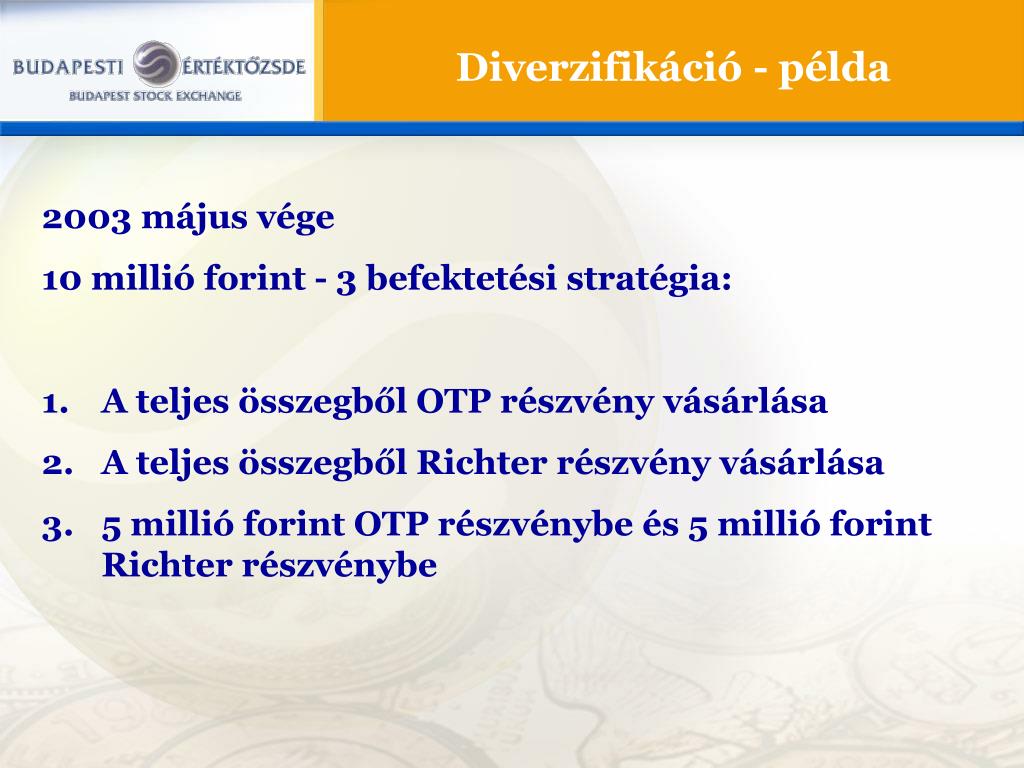 BUDAPESTI ÉRTÉKTŐZSDE
BUDAPEST STOCK EXCHANGE

Diverzifikáció - példa

2003 május vége

10 millió forint - 3 befektetési stratégia:

1. A teljes összegből OTP részvény vásárlása
2. A teljes összegből Richter részvény vásárlása
3. 5 millió forint OTP részvénybe és 5 millió forint Richter részvénybe